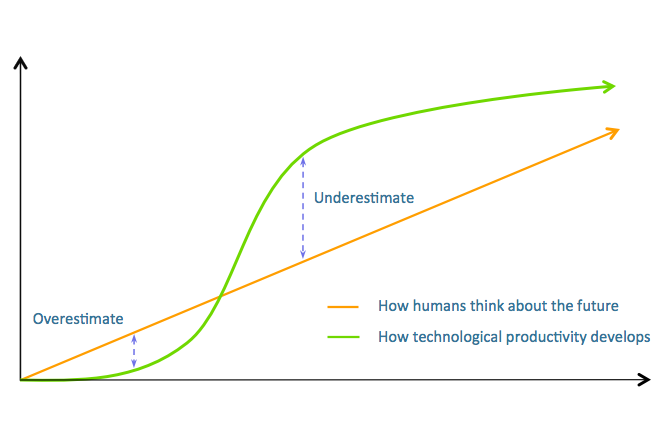 Underestimate

Overestimate

How humans think about the future

How technological productivity develops